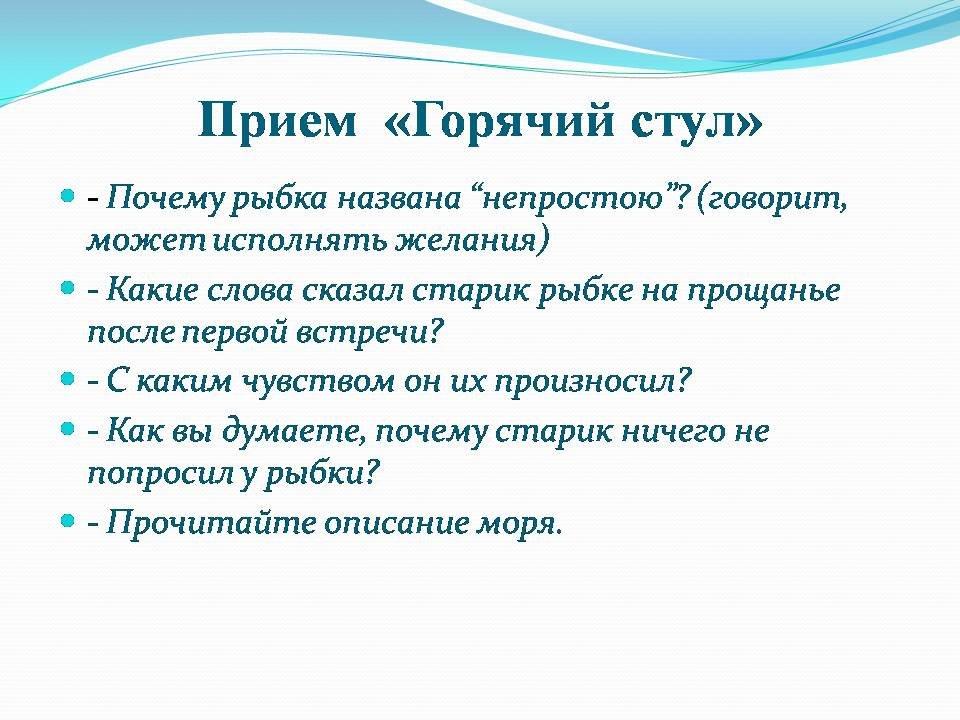 Прием «Горячий стул»

- Почему рыбка названа “непростою”? (говорит, может исполнять желания)
- Какие слова сказал старик рыбке на прощанье после первой встречи?
- С каким чувством он их произносил?
- Как вы думаете, почему старик ничего не попросил у рыбки?
- Прочитайте описание моря.